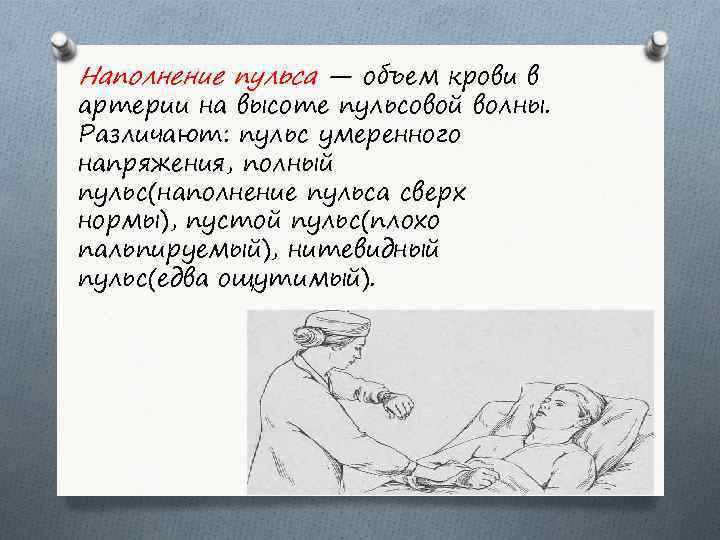 Наполнение пульса — объем крови в артерии на высоте пульсовой волны. Различают: пульс умеренного напряжения, полный пульс(наполнение пульса сверх нормы), пустой пульс(плохо пальпируемый), нитевидный пульс(едва ощутимый).